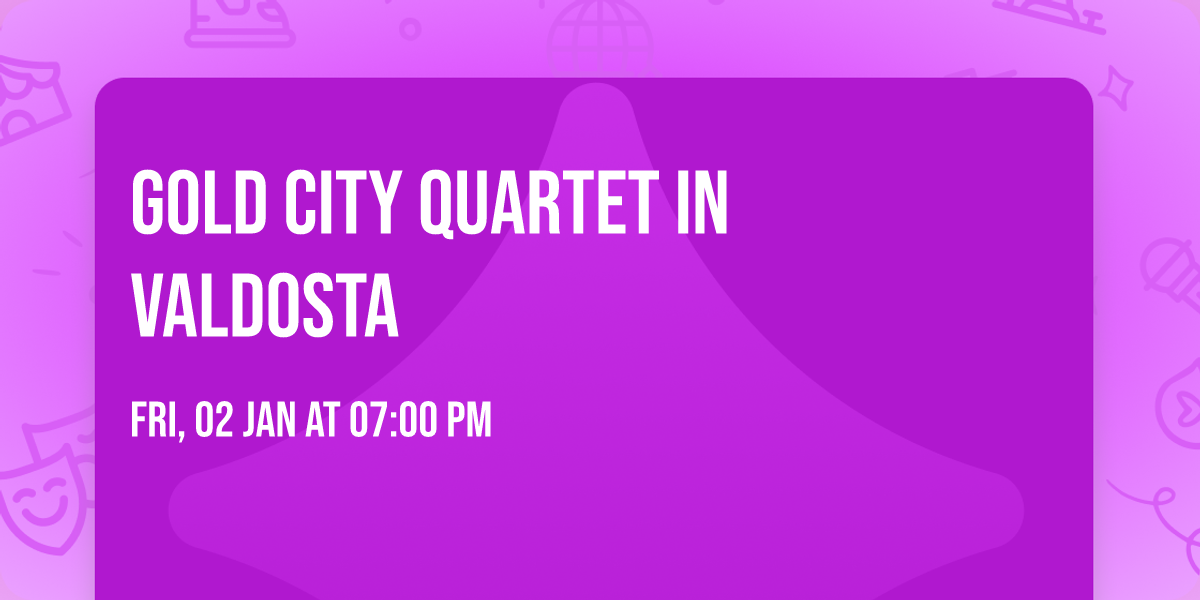 GOLD CITY QUARTET IN VALDOSTA

FRI, 02 JAN AT 07:00 PM